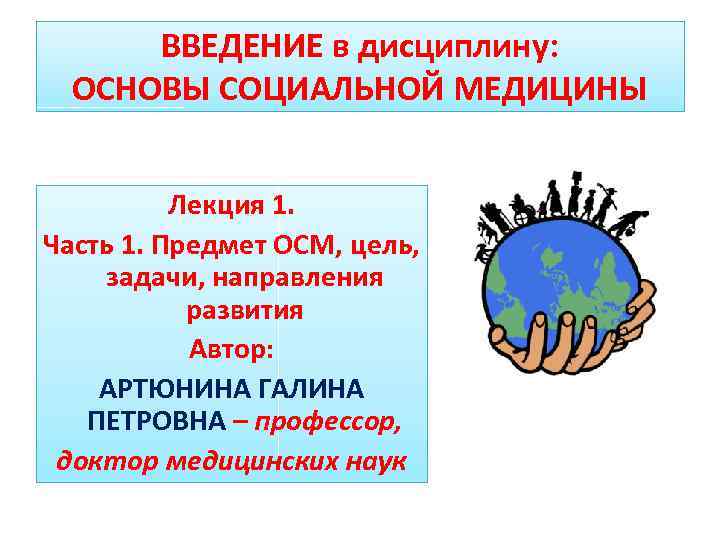 ВВЕДЕНИЕ в дисциплину:
ОСНОВЫ СОЦИАЛЬНОЙ МЕДИЦИНЫ

Лекция 1.
Часть 1. Предмет ОСМ, цель, задачи, направления развития
Автор:
АРТЮНИНА ГАЛИНА ПЕТРОВНА – профессор,
доктор медицинских наук